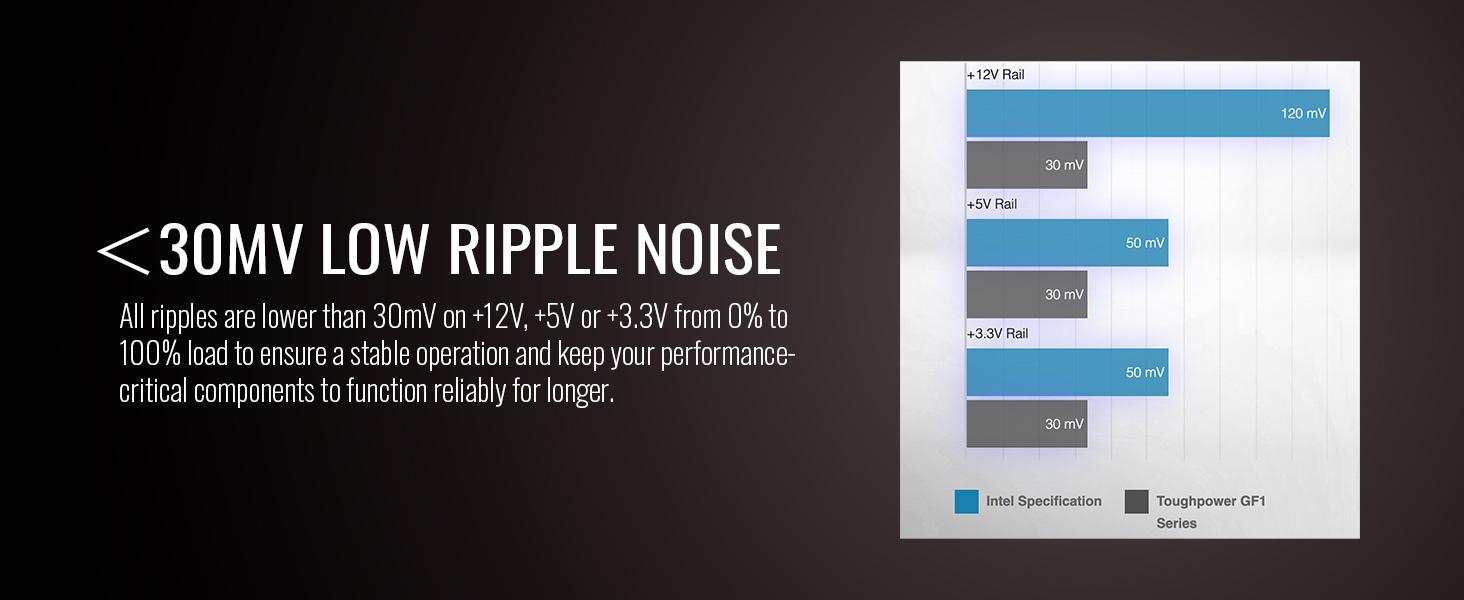 ＜30MV LOW RIPPLE NOISE

All ripples are lower than 30mV on +12V, +5V or +3.3V from 0% to 100% load to ensure a stable operation and keep your performance-critical components to function reliably for longer.

+12V Rail

120 mV

30 mV

+5V Rail

50 mV

30 mV

+3.3V Rail

50 mV

30 mV

Intel Specification

Toughpower GF1 Series